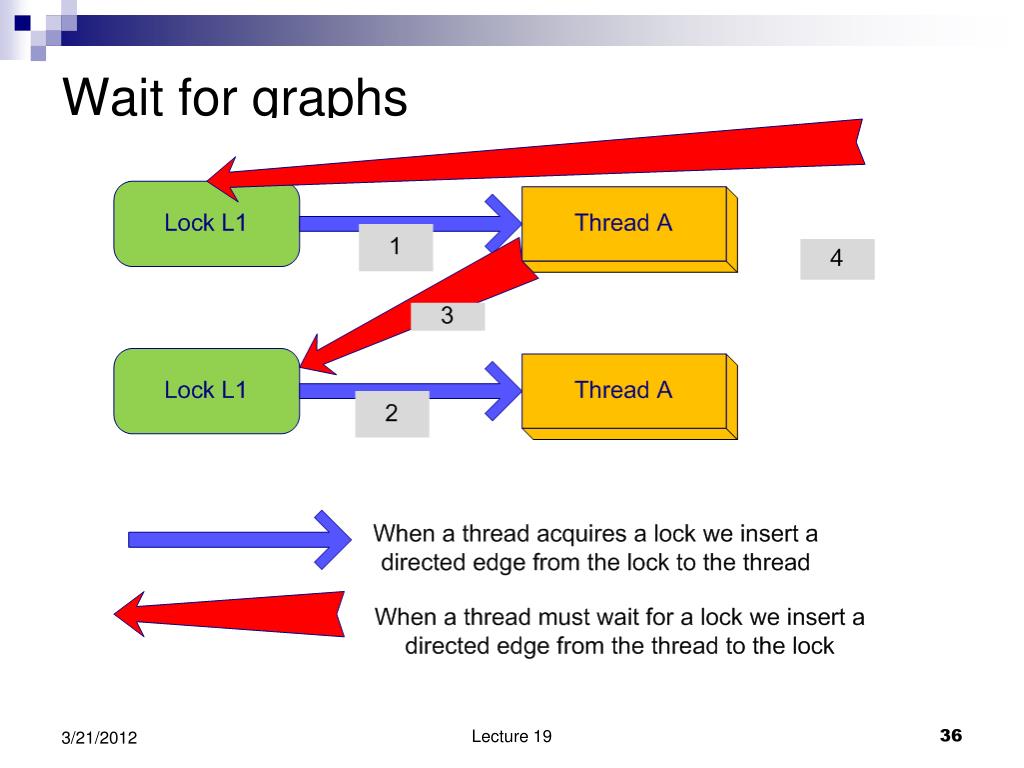 Wait for graphs

Lock L1

1

Thread A

4

3

Lock L1

2

Thread A

When a thread acquires a lock we insert a directed edge from the lock to the thread

When a thread must wait for a lock we insert a directed edge from the thread to the lock

3/21/2012

Lecture 19

36